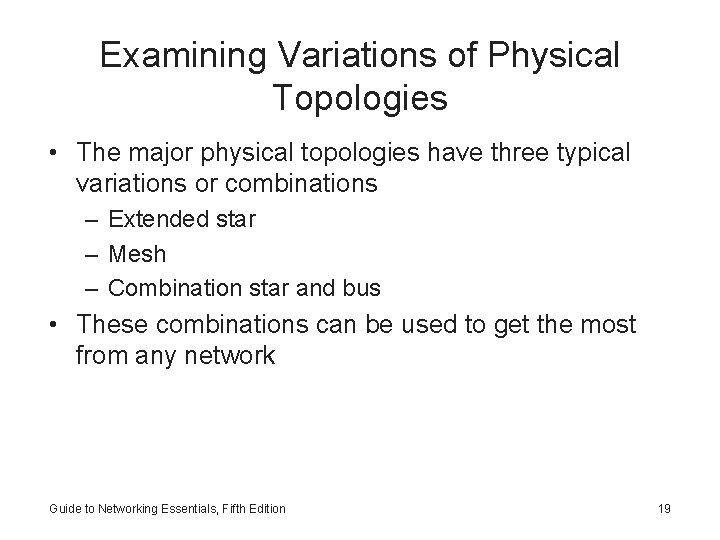 Examining Variations of Physical Topologies

• The major physical topologies have three typical variations or combinations
  – Extended star
  – Mesh
  – Combination star and bus
• These combinations can be used to get the most from any network

Guide to Networking Essentials, Fifth Edition

19